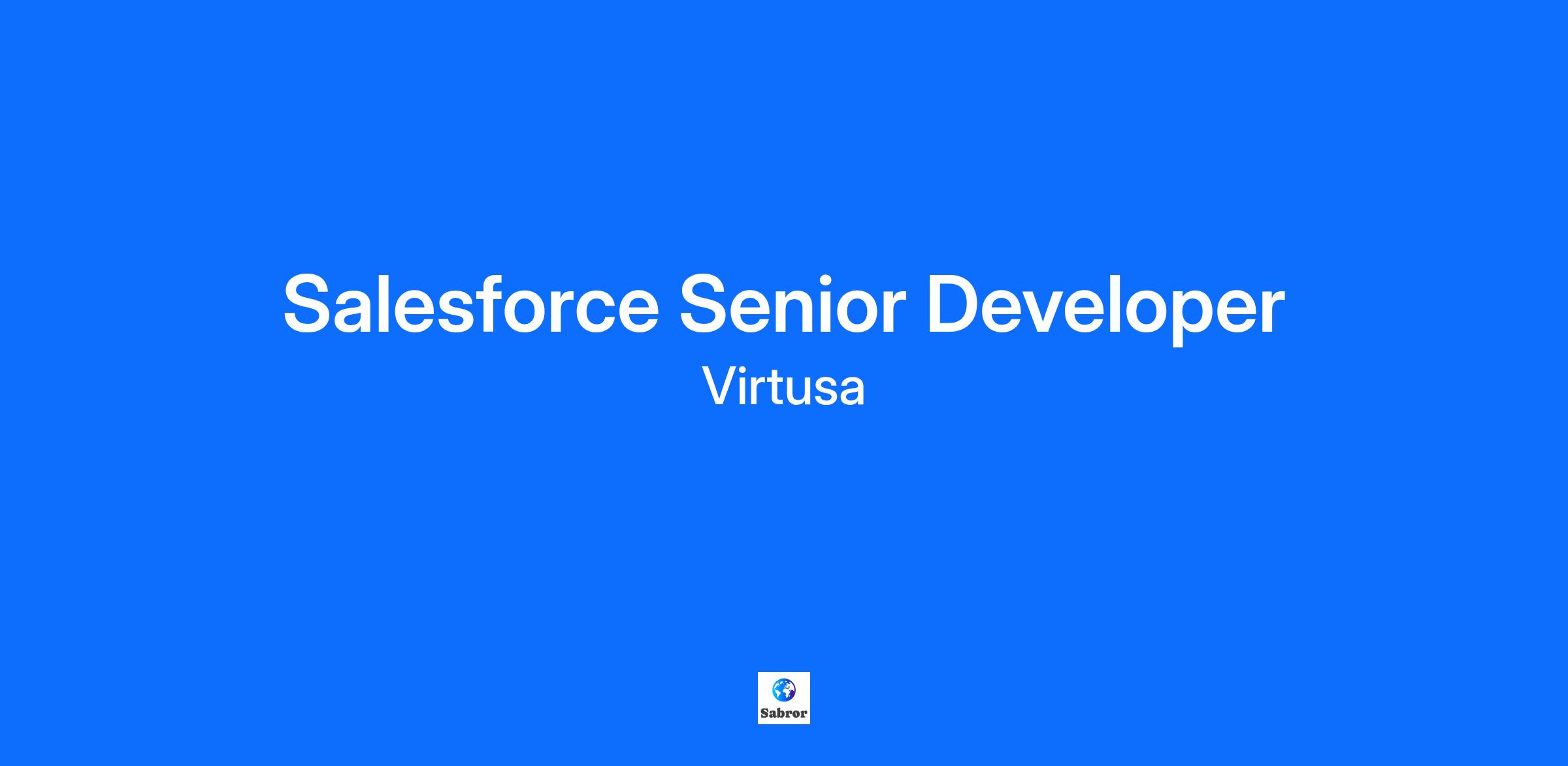 Salesforce Senior Developer
Virtusa

Sabror